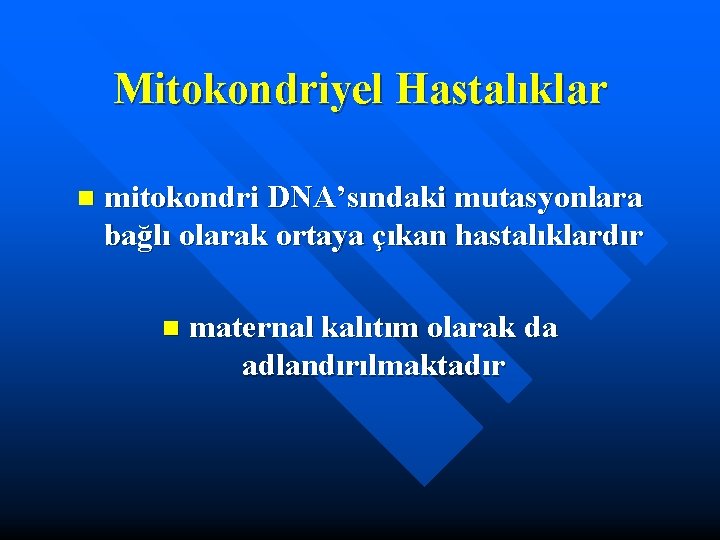 Mitokondriyel Hastalıklar

mitokondri DNA’sındaki mutasyonlara bağlı olarak ortaya çıkan hastalıklardır

maternal kalıtım olarak da adlandırılmaktadır